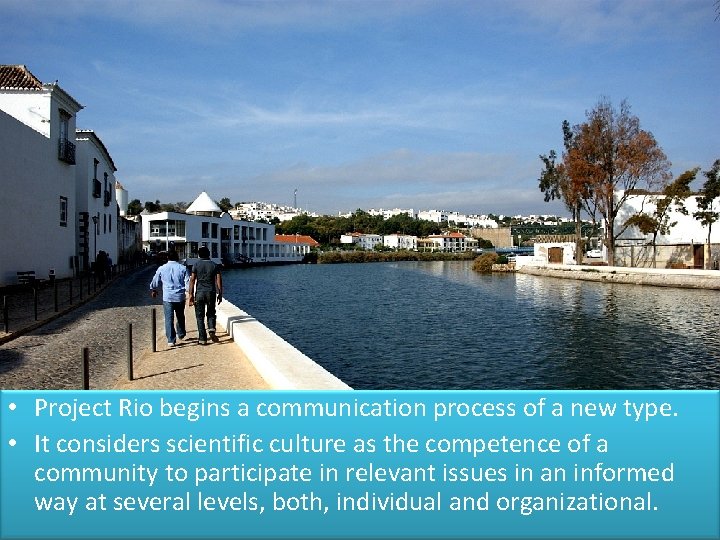 • Project Rio begins a communication process of a new type.
• It considers scientific culture as the competence of a community to participate in relevant issues in an informed way at several levels, both, individual and organizational.